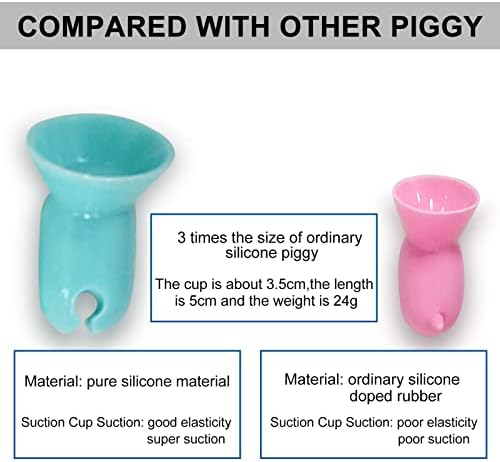 COMPARED WITH OTHER PIGGY

3 times the size of ordinary silicone piggy

The cup is about 3.5cm,the length is 5cm and the weight is 24g

Material: pure silicone material

Suction Cup Suction: good elasticity super suction

Material: ordinary silicone doped rubber

Suction Cup Suction: poor elasticity poor suction